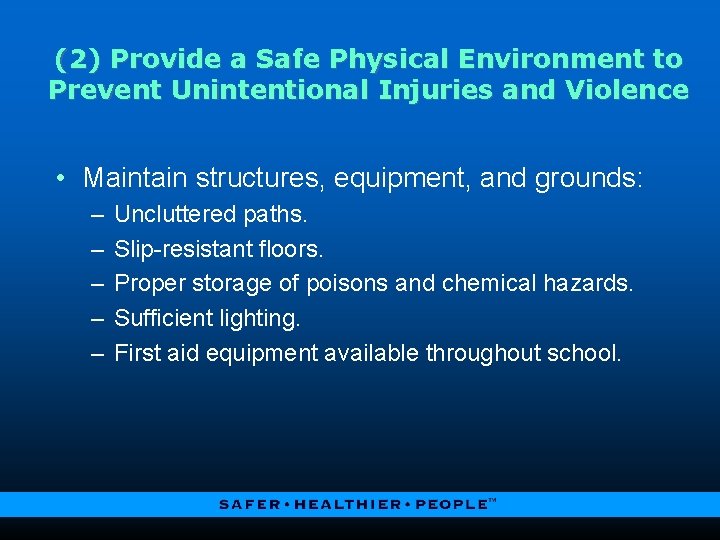 (2) Provide a Safe Physical Environment to Prevent Unintentional Injuries and Violence

• Maintain structures, equipment, and grounds:
– Uncluttered paths.
– Slip-resistant floors.
– Proper storage of poisons and chemical hazards.
– Sufficient lighting.
– First aid equipment available throughout school.

SAFER • HEALTHIER • PEOPLE™